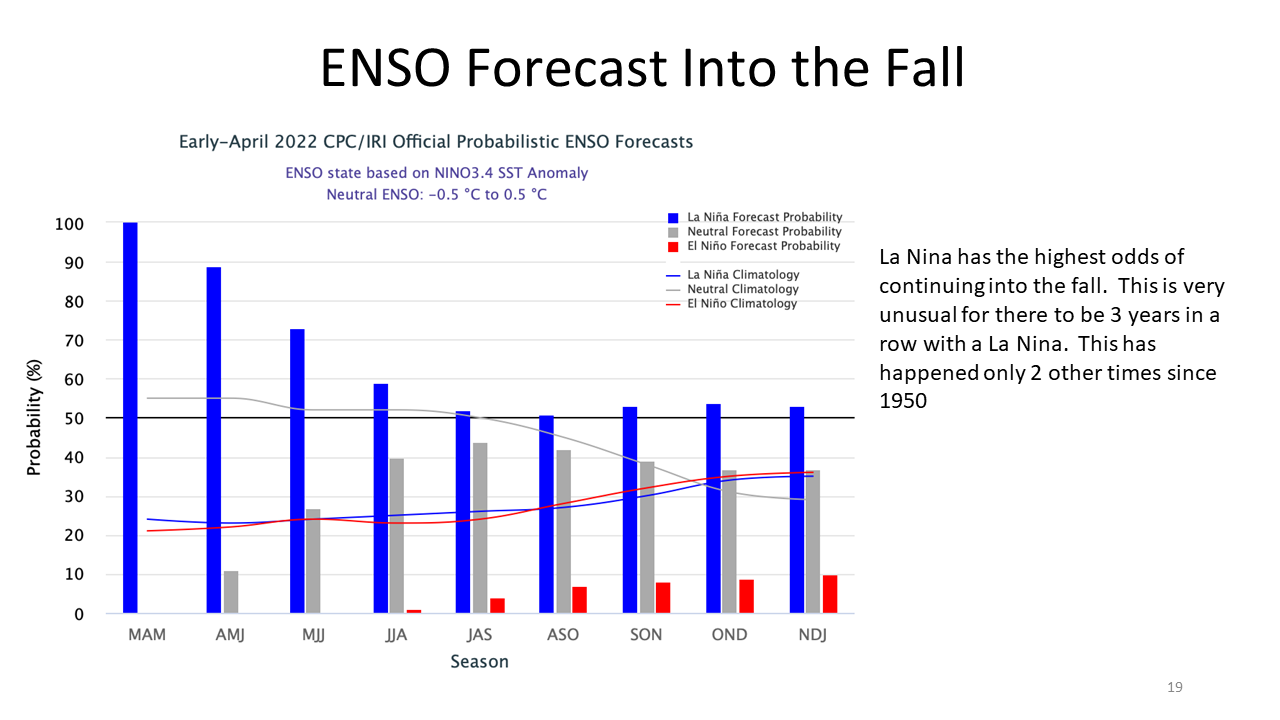 ENSO Forecast Into the Fall

Early-April 2022 CPC/IRI Official Probabilistic ENSO Forecasts

ENSO state based on NINO3.4 SST Anomaly
Neutral ENSO: -0.5 °C to 0.5 °C

La Niña Forecast Probability
Neutral Forecast Probability
El Niño Forecast Probability
La Niña Climatology
Neutral Climatology
El Niño Climatology

Probability (%)

100
90
80
70
60
50
40
30
20
10
0

MAM AMJ MJJ JJA JAS ASO SON OND NDJ

Season

La Nina has the highest odds of continuing into the fall. This is very unusual for there to be 3 years in a row with a La Nina. This has happened only 2 other times since 1950

19